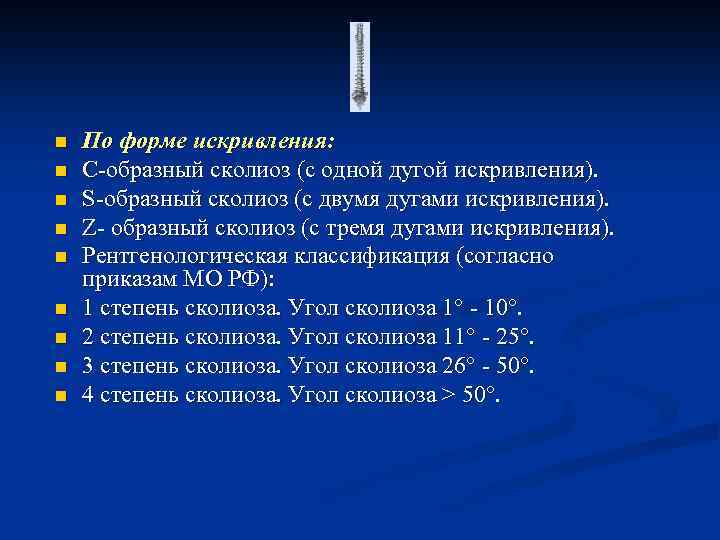 - По форме искривления:
- С-образный сколиоз (с одной дугой искривления).
- S-образный сколиоз (с двумя дугами искривления).
- Z- образный сколиоз (с тремя дугами искривления).
- Рентгенологическая классификация (согласно приказам МО РФ):
- 1 степень сколиоза. Угол сколиоза 1° - 10°.
- 2 степень сколиоза. Угол сколиоза 11° - 25°.
- 3 степень сколиоза. Угол сколиоза 26° - 50°.
- 4 степень сколиоза. Угол сколиоза > 50°.